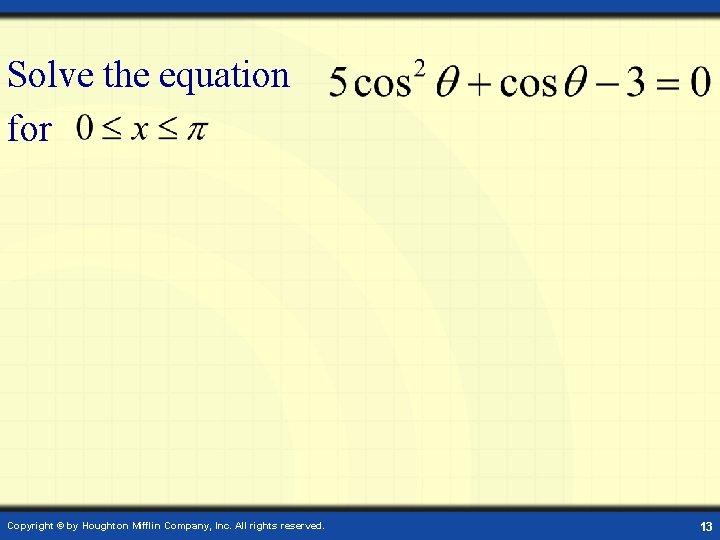 Solve the equation $5\cos^2\theta + \cos\theta - 3 = 0$ for $0 \le x \le \pi$

Copyright © by Houghton Mifflin Company, Inc. All rights reserved.

13